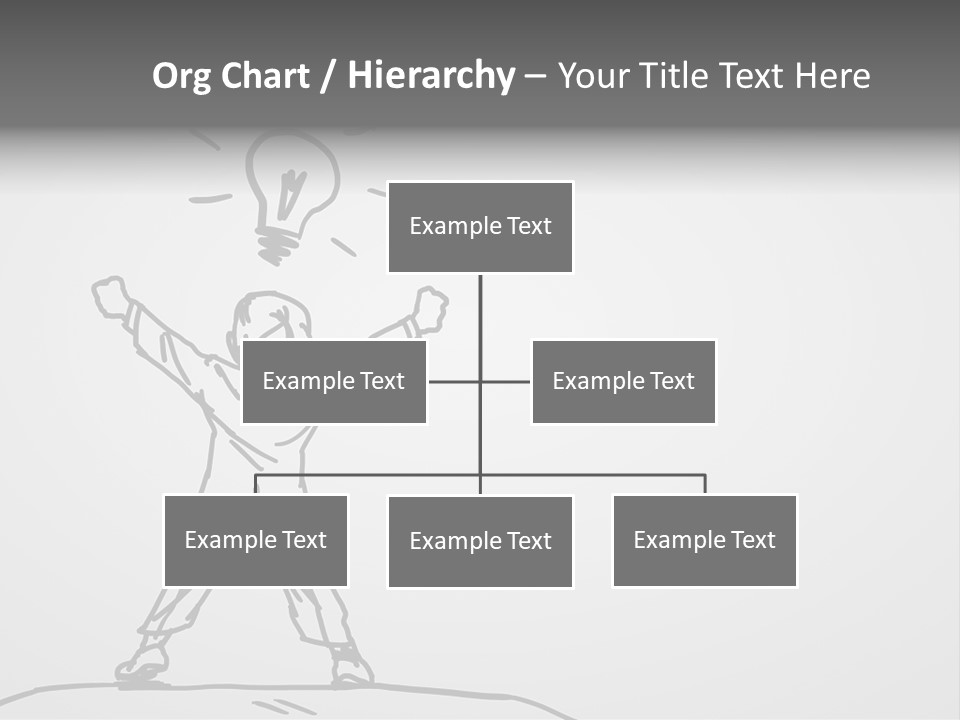 Org Chart / Hierarchy – Your Title Text Here

Example Text

Example Text

Example Text

Example Text

Example Text

Example Text